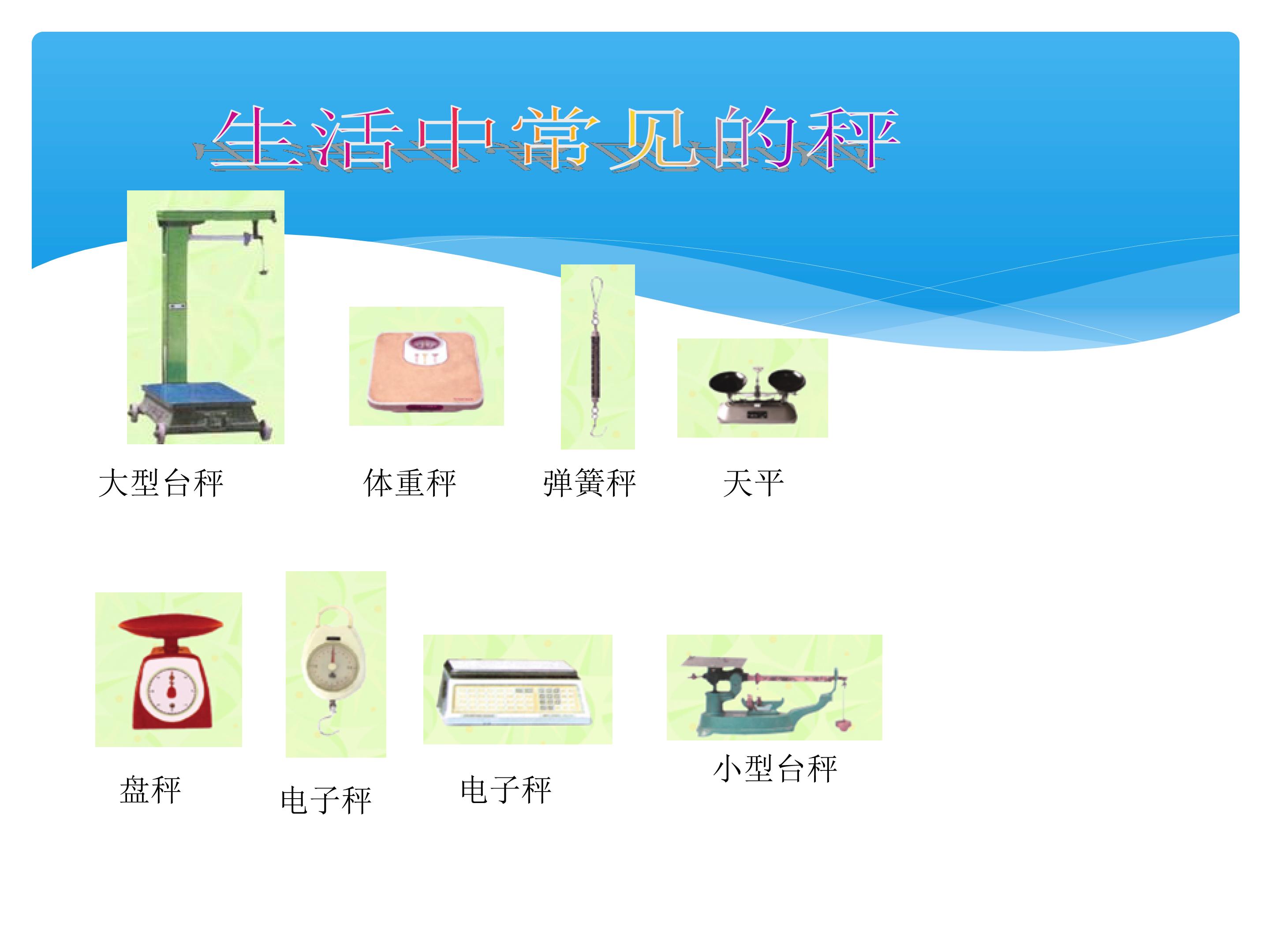 生活中常见的秤

大型台秤

体重秤

弹簧秤

天平

盘秤

电子秤

电子秤

小型台秤